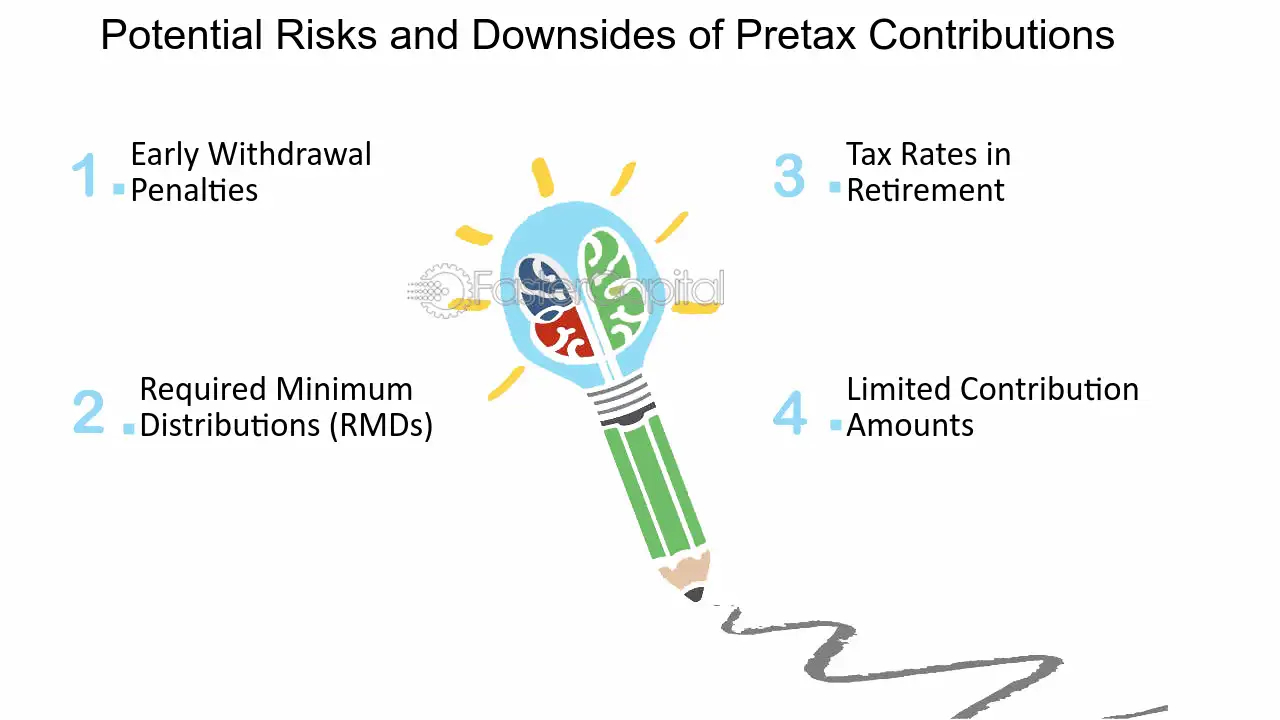 Potential Risks and Downsides of Pretax Contributions

1. Early Withdrawal Penalties

2. Required Minimum Distributions (RMDs)

3. Tax Rates in Retirement

4. Limited Contribution Amounts

FasterCapital